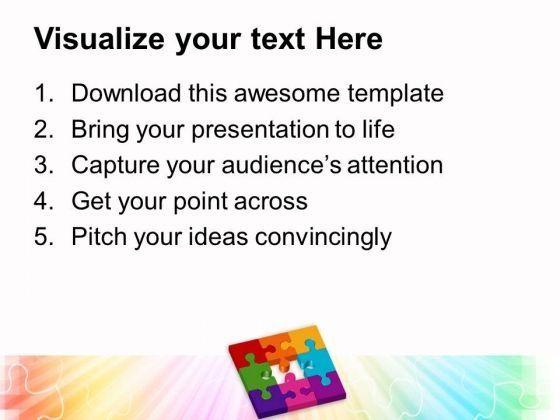 Visualize your text Here

1. Download this awesome template
2. Bring your presentation to life
3. Capture your audience's attention
4. Get your point across
5. Pitch your ideas convincingly